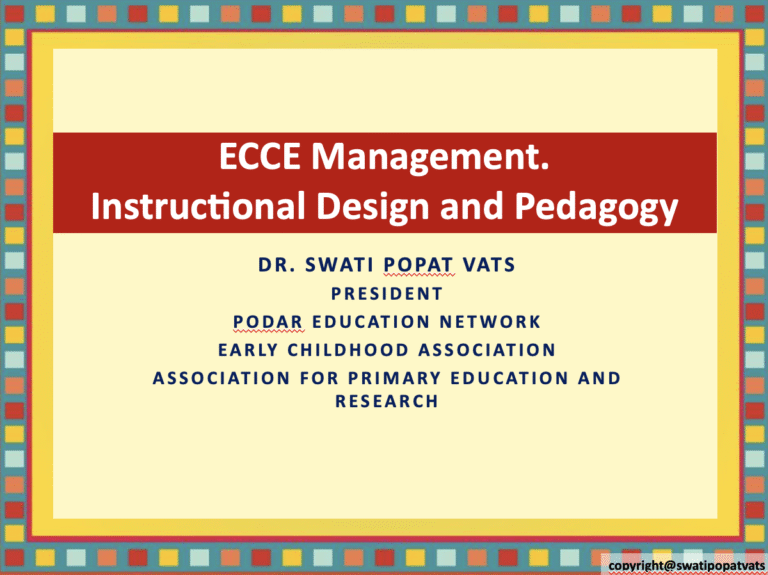 ECCE Management.
Instructional Design and Pedagogy

DR. SWATI POPAT VATS
PRESIDENT
PODAR EDUCATION NETWORK
EARLY CHILDHOOD ASSOCIATION
ASSOCIATION FOR PRIMARY EDUCATION AND RESEARCH

copyright@swatipopatvats